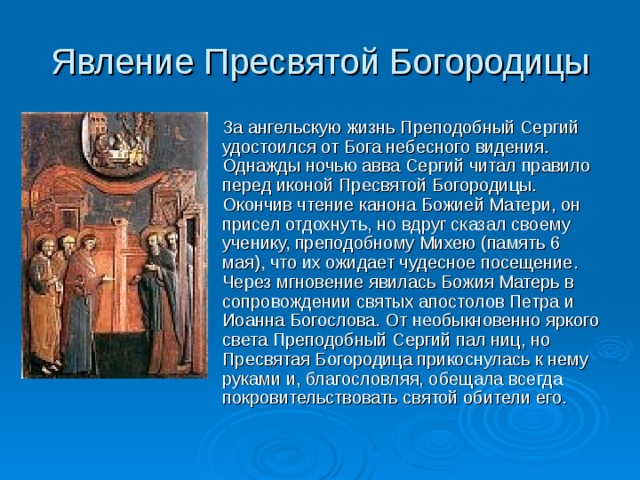 Явление Пресвятой Богородицы

За ангельскую жизнь Преподобный Сергий удостоился от Бога небесного видения. Однажды ночью авва Сергий читал правило перед иконой Пресвятой Богородицы. Окончив чтение канона Божией Матери, он присел отдохнуть, но вдруг сказал своему ученику, преподобному Михею (память 6 мая), что их ожидает чудесное посещение. Через мгновение явилась Божия Матерь в сопровождении святых апостолов Петра и Иоанна Богослова. От необыкновенно яркого света Преподобный Сергий пал ниц, но Пресвятая Богородица прикоснулась к нему руками и, благословляя, обещала всегда покровительствовать святой обители его.